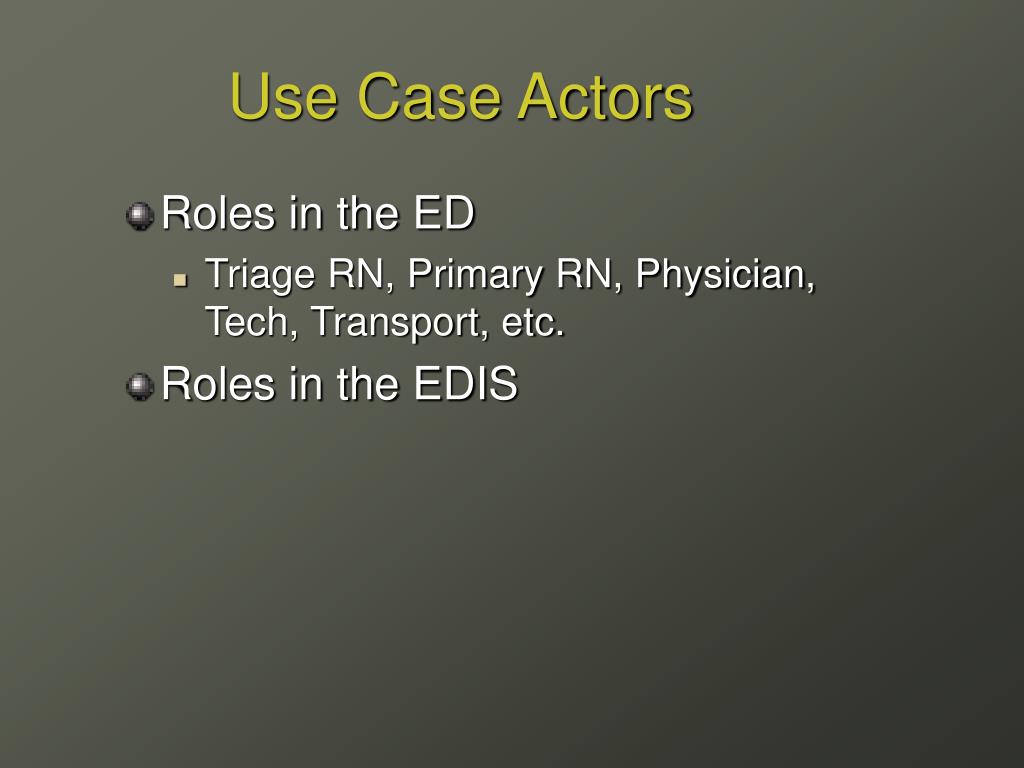 Use Case Actors

Roles in the ED

Triage RN, Primary RN, Physician, Tech, Transport, etc.

Roles in the EDIS